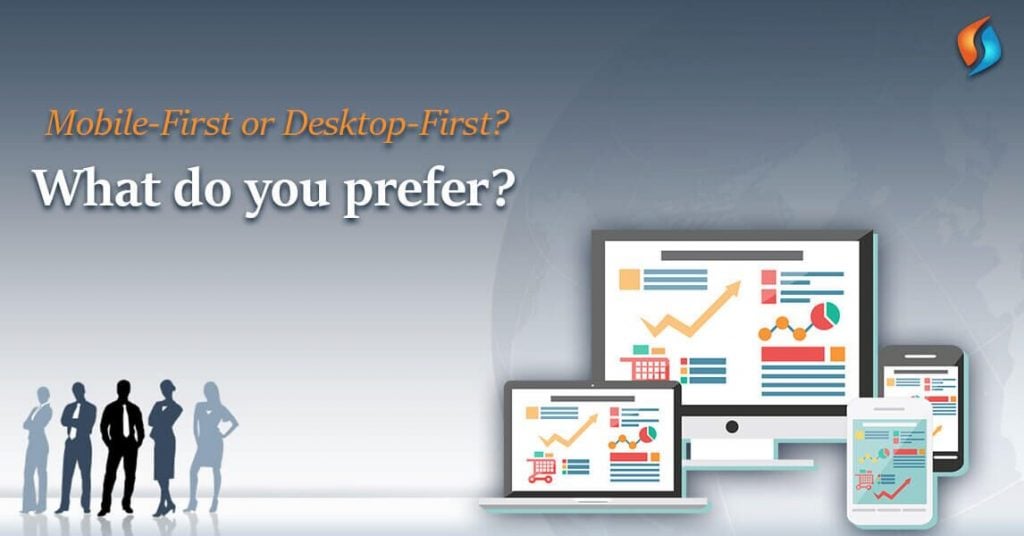 Mobile-First or Desktop-First?

What do you prefer?